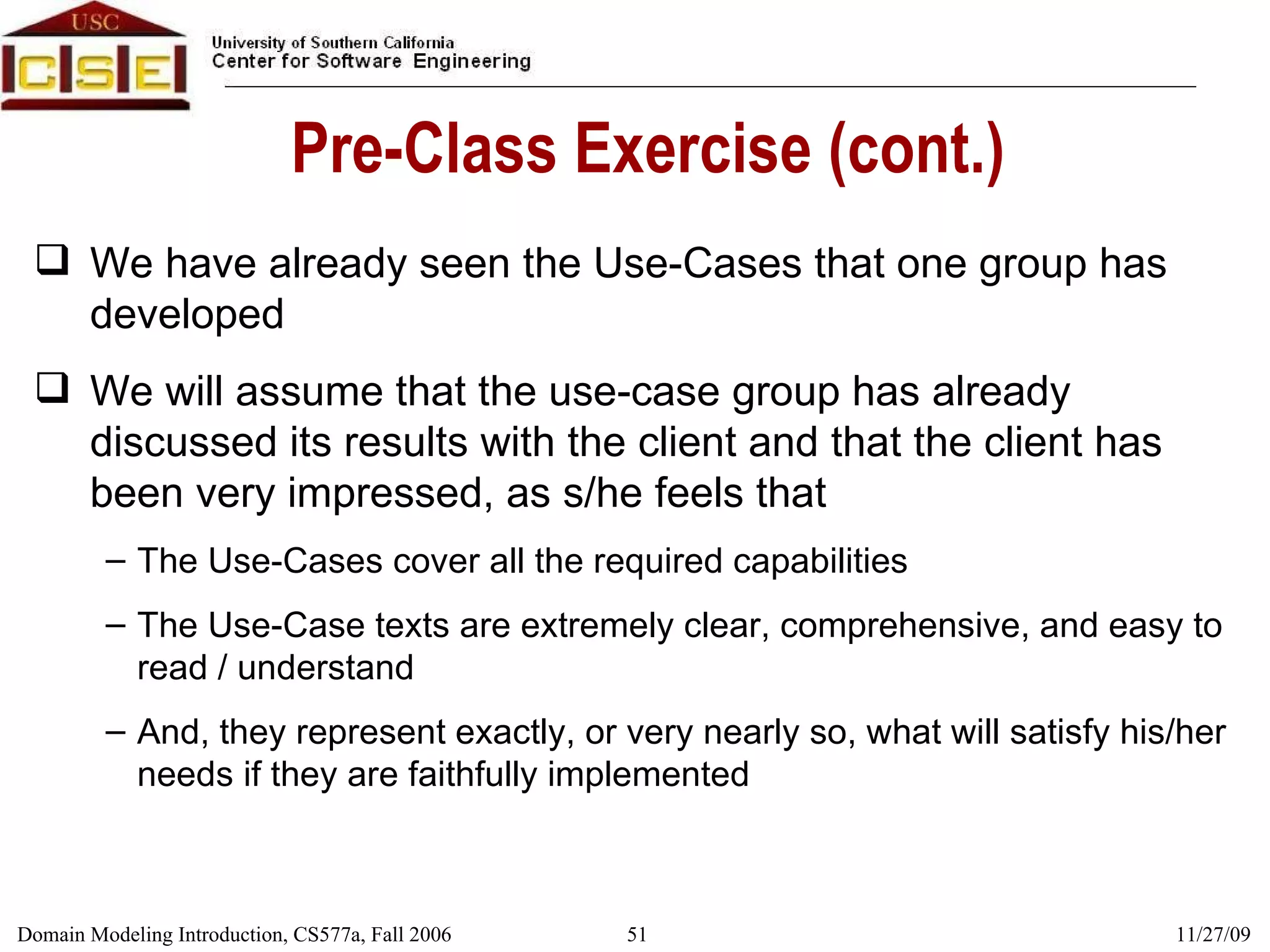 USC
CSE

University of Southern California
Center for Software Engineering

Pre-Class Exercise (cont.)

❑ We have already seen the Use-Cases that one group has developed

❑ We will assume that the use-case group has already discussed its results with the client and that the client has been very impressed, as s/he feels that

– The Use-Cases cover all the required capabilities

– The Use-Case texts are extremely clear, comprehensive, and easy to read / understand

– And, they represent exactly, or very nearly so, what will satisfy his/her needs if they are faithfully implemented

Domain Modeling Introduction, CS577a, Fall 2006

51

11/27/09